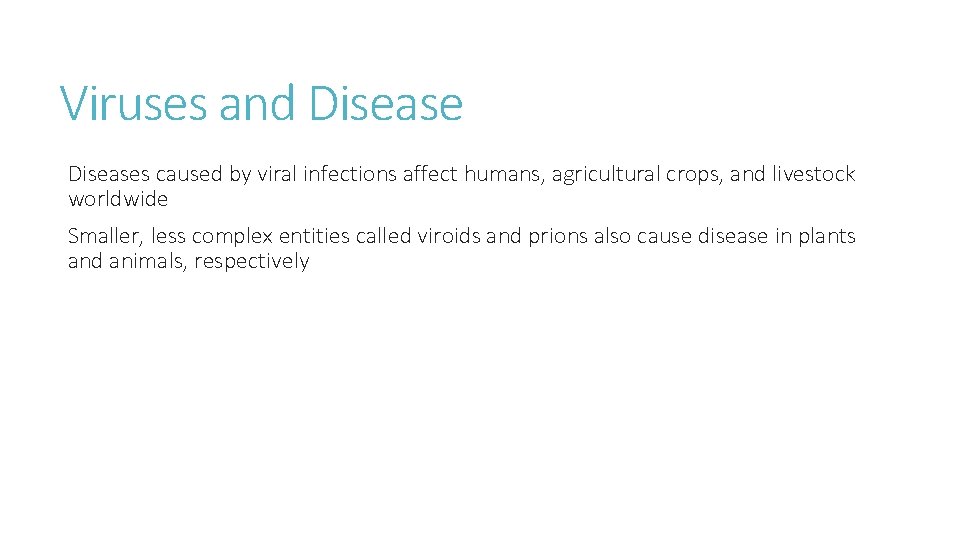 Viruses and Disease

Diseases caused by viral infections affect humans, agricultural crops, and livestock worldwide

Smaller, less complex entities called viroids and prions also cause disease in plants and animals, respectively